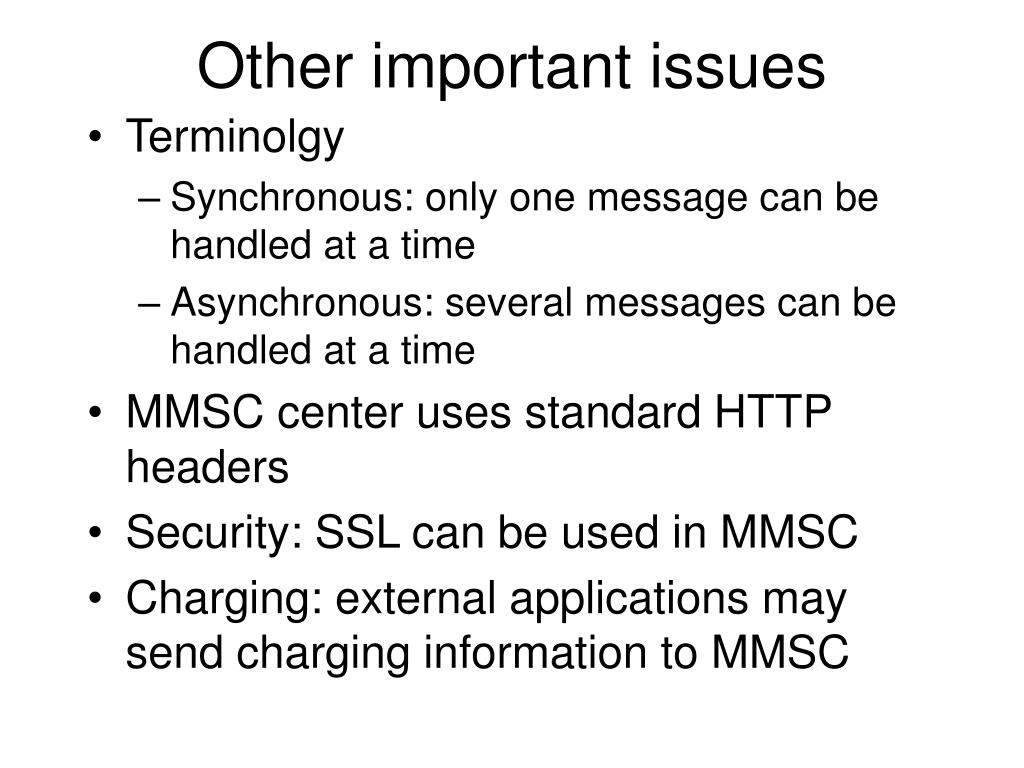 Other important issues

• Terminolgy
– Synchronous: only one message can be handled at a time
– Asynchronous: several messages can be handled at a time
• MMSC center uses standard HTTP headers
• Security: SSL can be used in MMSC
• Charging: external applications may send charging information to MMSC